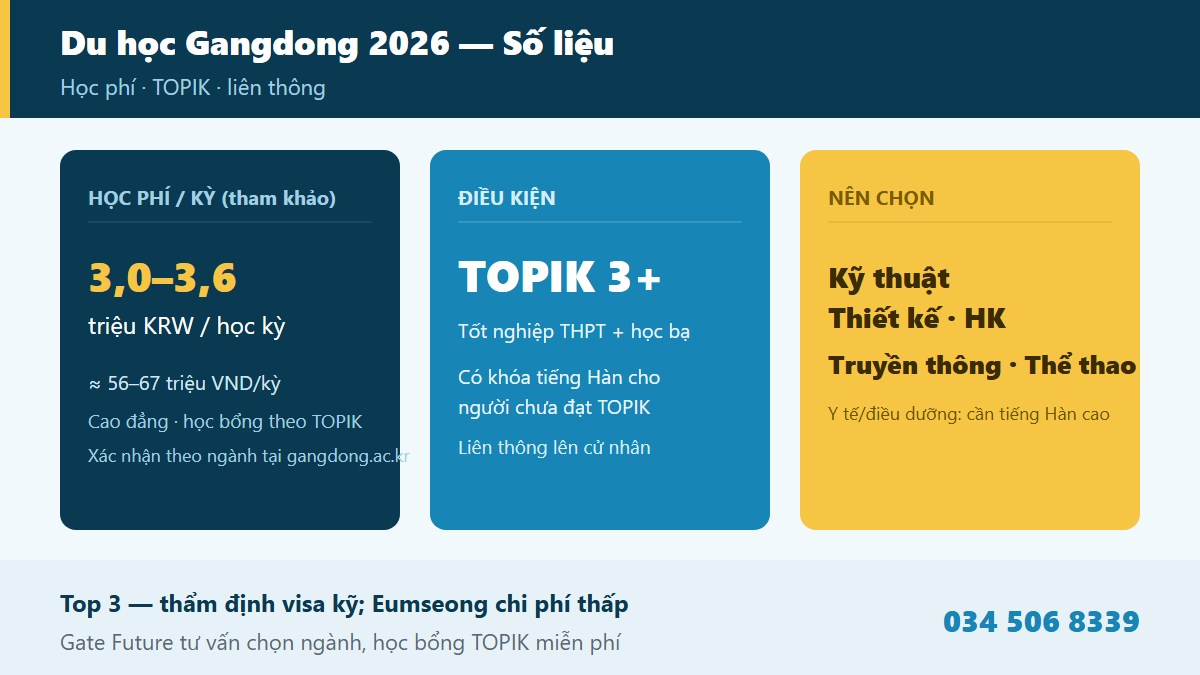 Du học Gangdong 2026 — Số liệu
Học phí · TOPIK · liên thông

HỌC PHÍ / KỲ (tham khảo)

3,0–3,6
triệu KRW / học kỳ

≈ 56–67 triệu VND/kỳ
Cao đẳng · học bổng theo TOPIK
Xác nhận theo ngành tại gangdong.ac.kr

ĐIỀU KIỆN

TOPIK 3+
Tốt nghiệp THPT + học bạ
Có khóa tiếng Hàn cho người chưa đạt TOPIK
Liên thông lên cử nhân

NÊN CHỌN

Kỹ thuật
Thiết kế · HK
Truyền thông · Thể thao
Y tế/điều dưỡng: cần tiếng Hàn cao

Top 3 — thẩm định visa kỹ; Eumseong chi phí thấp
Gate Future tư vấn chọn ngành, học bổng TOPIK miễn phí
034 506 8339